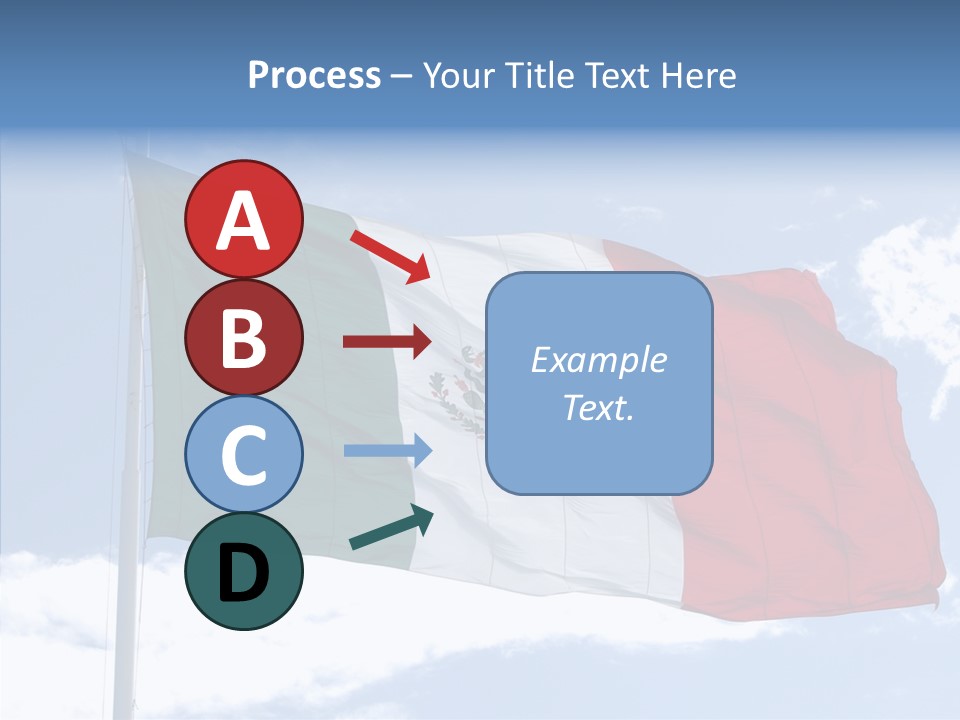 Process – Your Title Text Here

A

B

C

D

Example Text.